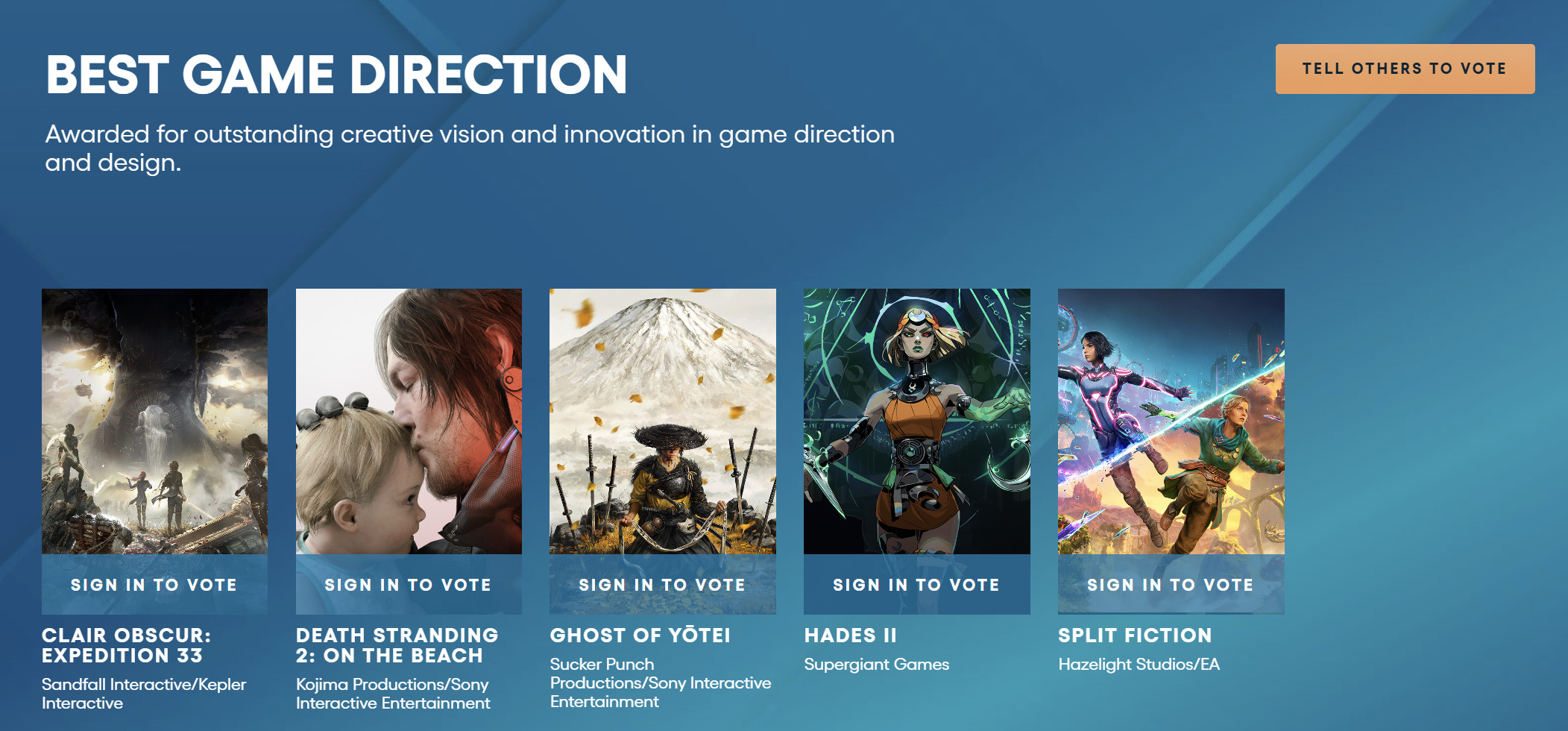 BEST GAME DIRECTION

TELL OTHERS TO VOTE

Awarded for outstanding creative vision and innovation in game direction and design.

SIGN IN TO VOTE

CLAIR OBSCUR: EXPEDITION 33

Sandfall Interactive/Kepler Interactive

SIGN IN TO VOTE

DEATH STRANDING 2: ON THE BEACH

Kojima Productions/Sony Interactive Entertainment

SIGN IN TO VOTE

GHOST OF YŌTEI

Sucker Punch Productions/Sony Interactive Entertainment

SIGN IN TO VOTE

HADES II

Supergiant Games

SIGN IN TO VOTE

SPLIT FICTION

Hazelight Studios/EA